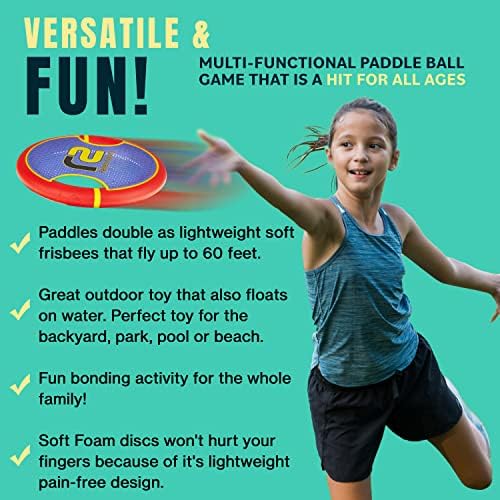 VERSATILE &
FUN!

MULTI-FUNCTIONAL PADDLE BALL GAME THAT IS A HIT FOR ALL AGES

✓ Paddles double as lightweight soft frisbees that fly up to 60 feet.

✓ Great outdoor toy that also floats on water. Perfect toy for the backyard, park, pool or beach.

✓ Fun bonding activity for the whole family!

✓ Soft Foam discs won't hurt your fingers because of it's lightweight pain-free design.